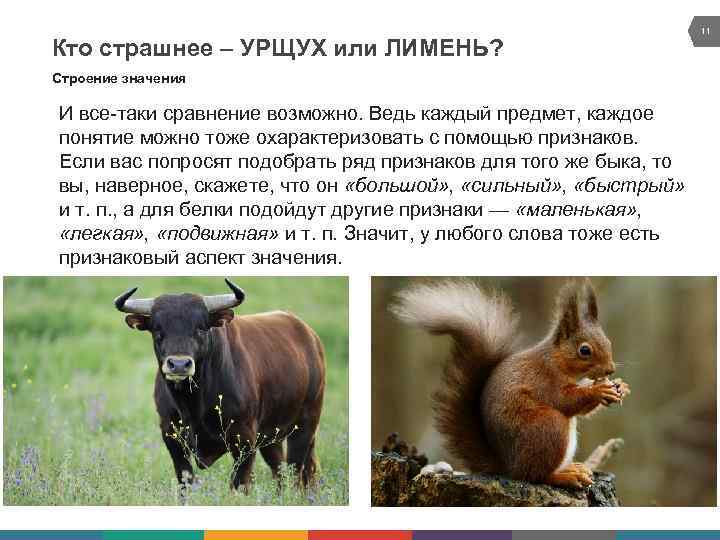 11

Кто страшнее – УРЩУХ или ЛИМЕНЬ?

Строение значения

И все-таки сравнение возможно. Ведь каждый предмет, каждое понятие можно тоже охарактеризовать с помощью признаков. Если вас попросят подобрать ряд признаков для того же быка, то вы, наверное, скажете, что он «большой», «сильный», «быстрый» и т. п., а для белки подойдут другие признаки — «маленькая», «легкая», «подвижная» и т. п. Значит, у любого слова тоже есть признаковый аспект значения.